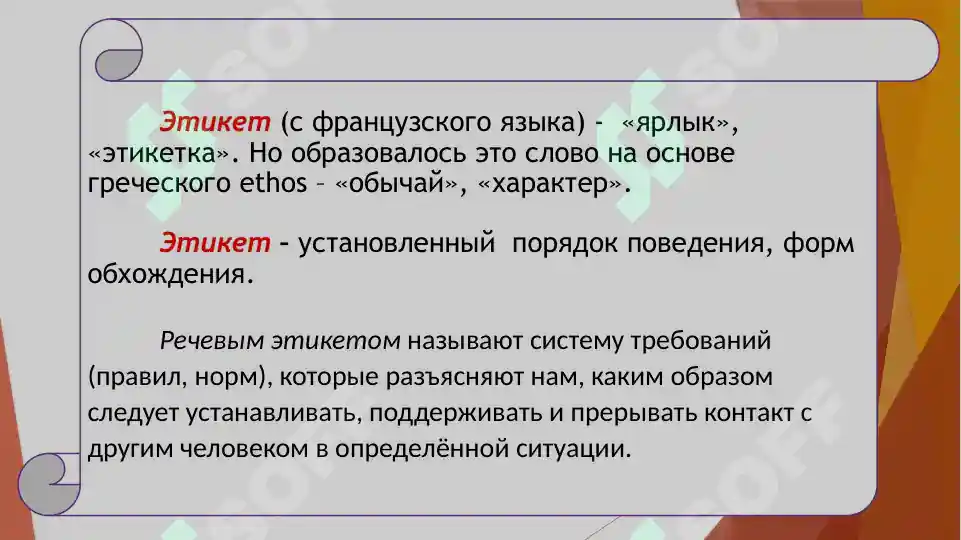 Этикет (с французского языка) - «ярлык», «этикетка». Но образовалось это слово на основе греческого ethos – «обычай», «характер».

Этикет – установленный порядок поведения, форм обхождения.

Речевым этикетом называют систему требований (правил, норм), которые разъясняют нам, каким образом следует устанавливать, поддерживать и прерывать контакт с другим человеком в определённой ситуации.